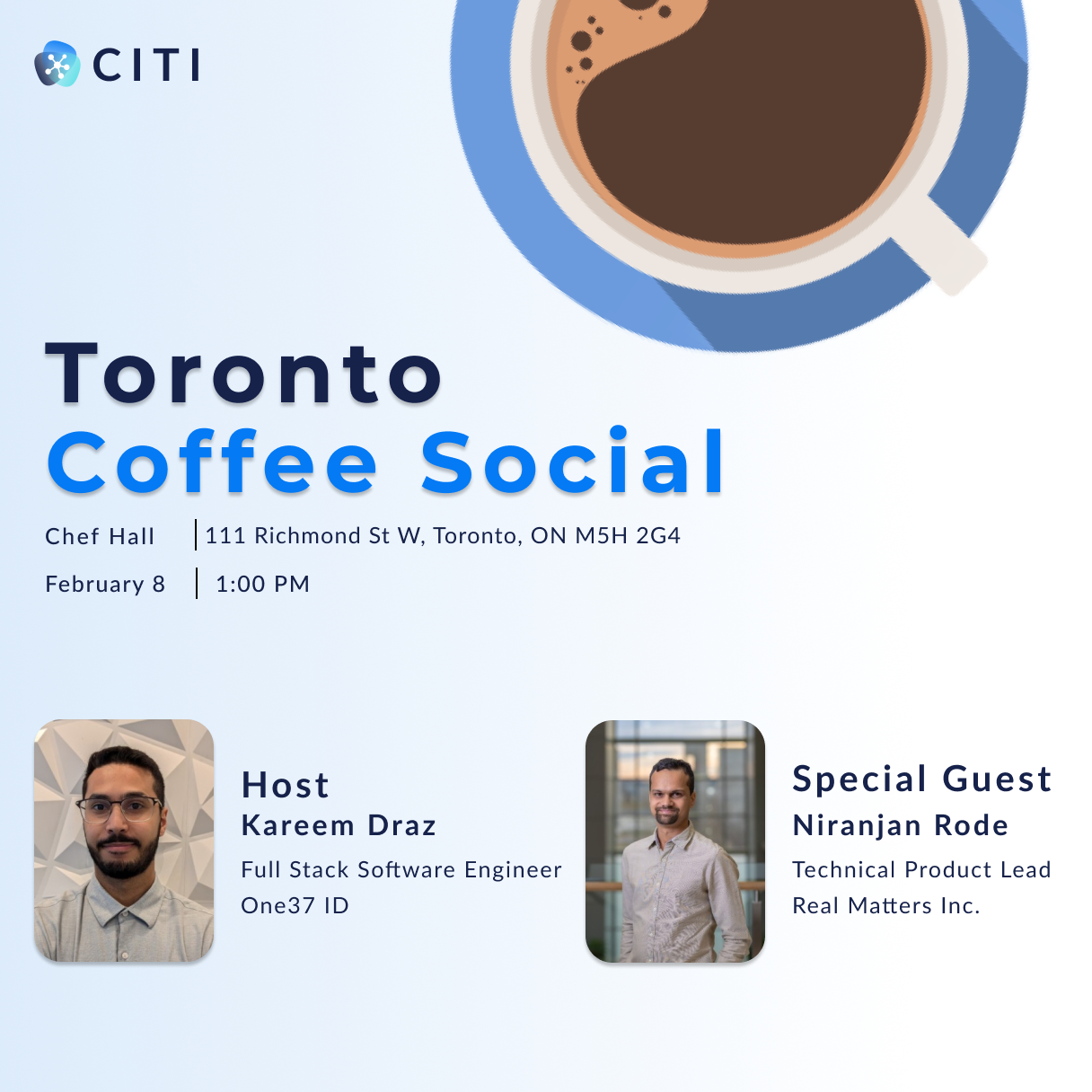 CITI

Toronto
Coffee Social

Chef Hall | 111 Richmond St W, Toronto, ON M5H 2G4

February 8 | 1:00 PM

Host
Kareem Draz
Full Stack Software Engineer
One37 ID

Special Guest
Niranjan Rode
Technical Product Lead
Real Matters Inc.